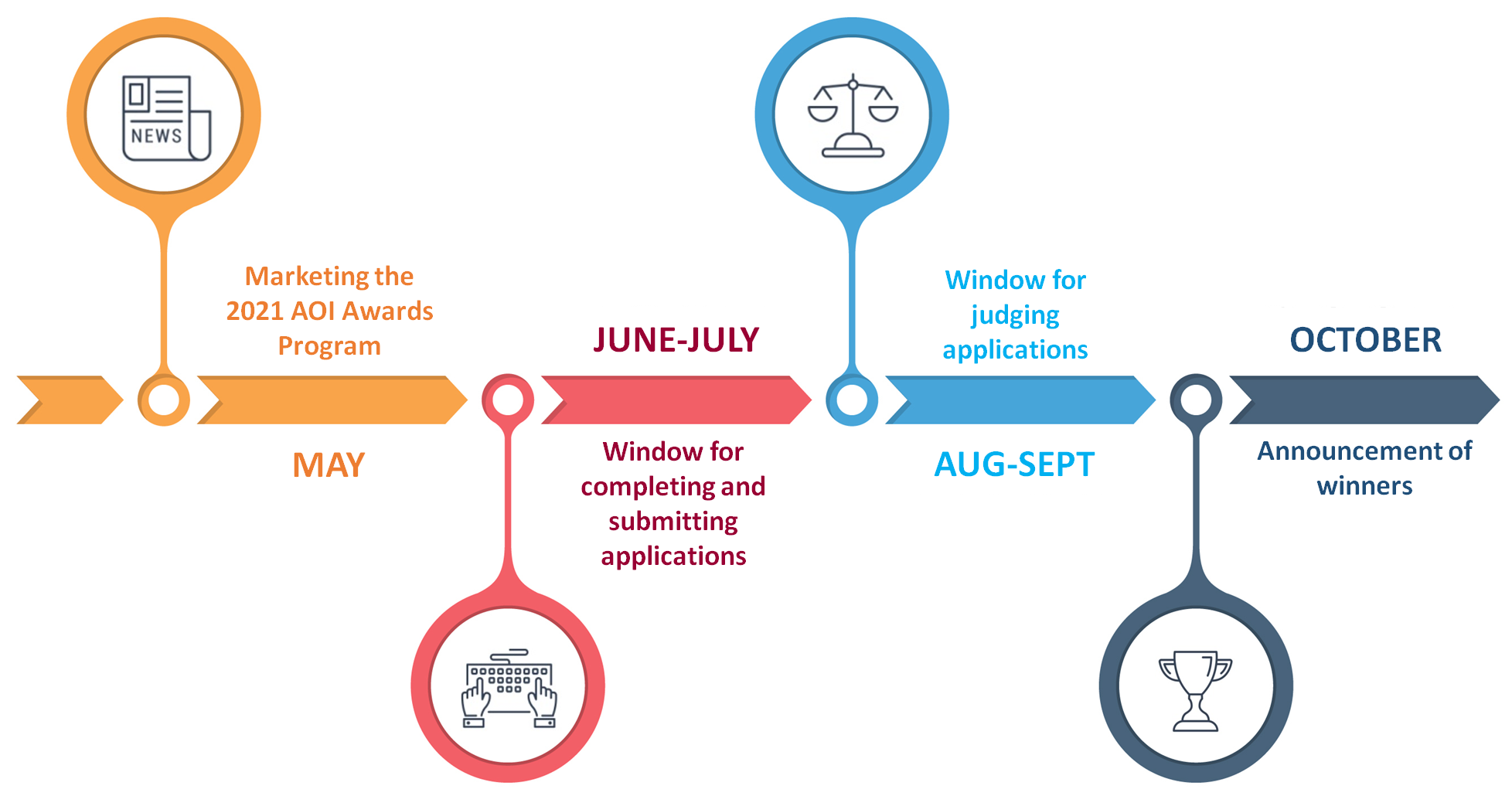 NEWS

Marketing the 2021 AOI Awards Program

MAY

JUNE-JULY

Window for completing and submitting applications

Window for judging applications

AUG-SEPT

OCTOBER

Announcement of winners